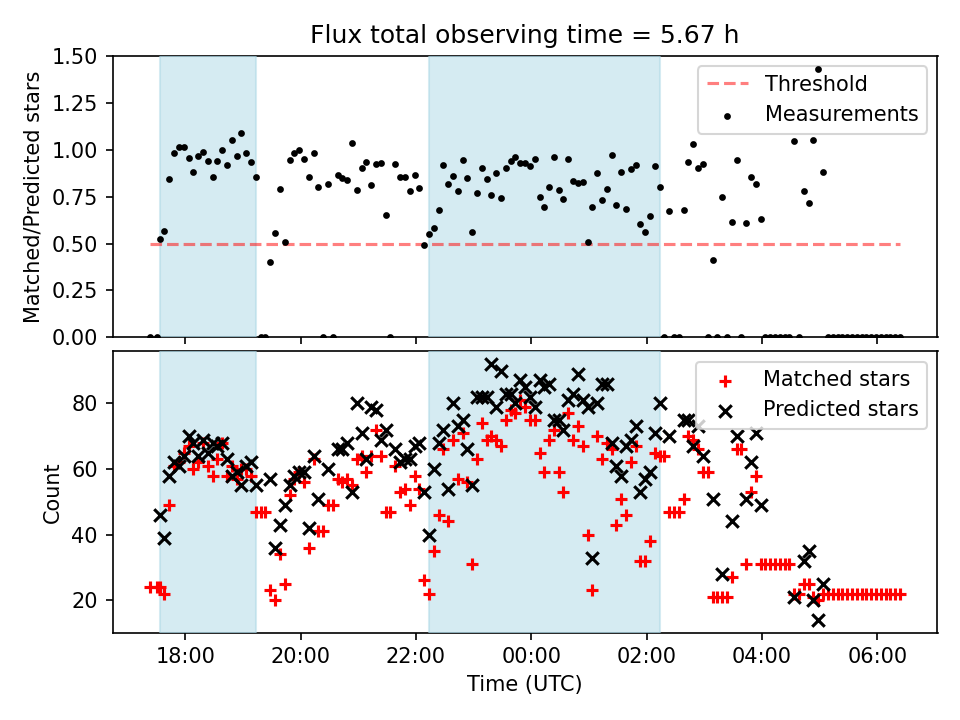 Flux total observing time = 5.67 h

Matched/Predicted stars

1.50
1.25
1.00
0.75
0.50
0.25
0.00

Threshold
Measurements

Count

80
60
40
20

Matched stars
Predicted stars

18:00
20:00
22:00
00:00
02:00
04:00
06:00

Time (UTC)